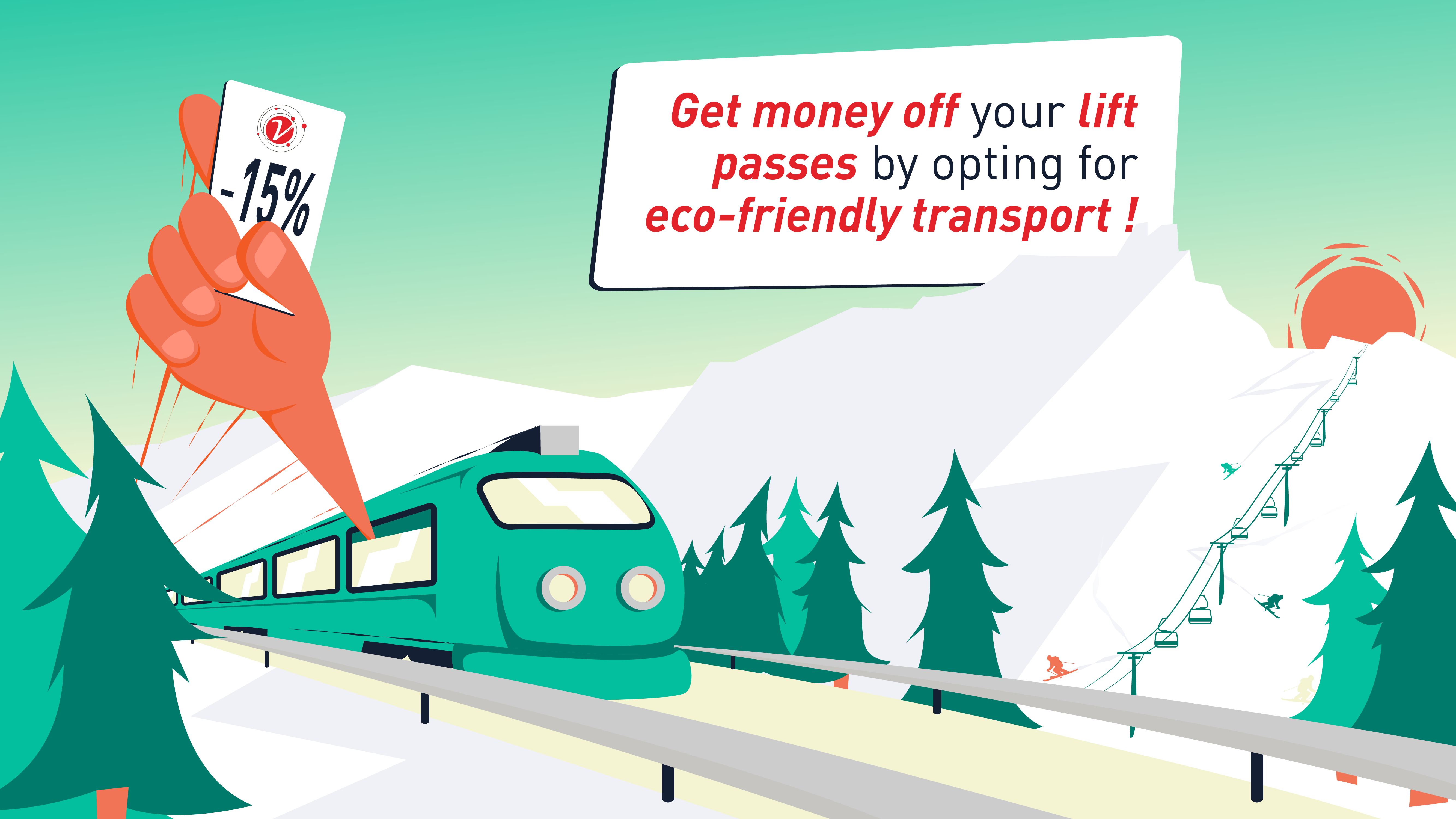 -15%

Get money off your lift passes by opting for eco-friendly transport !